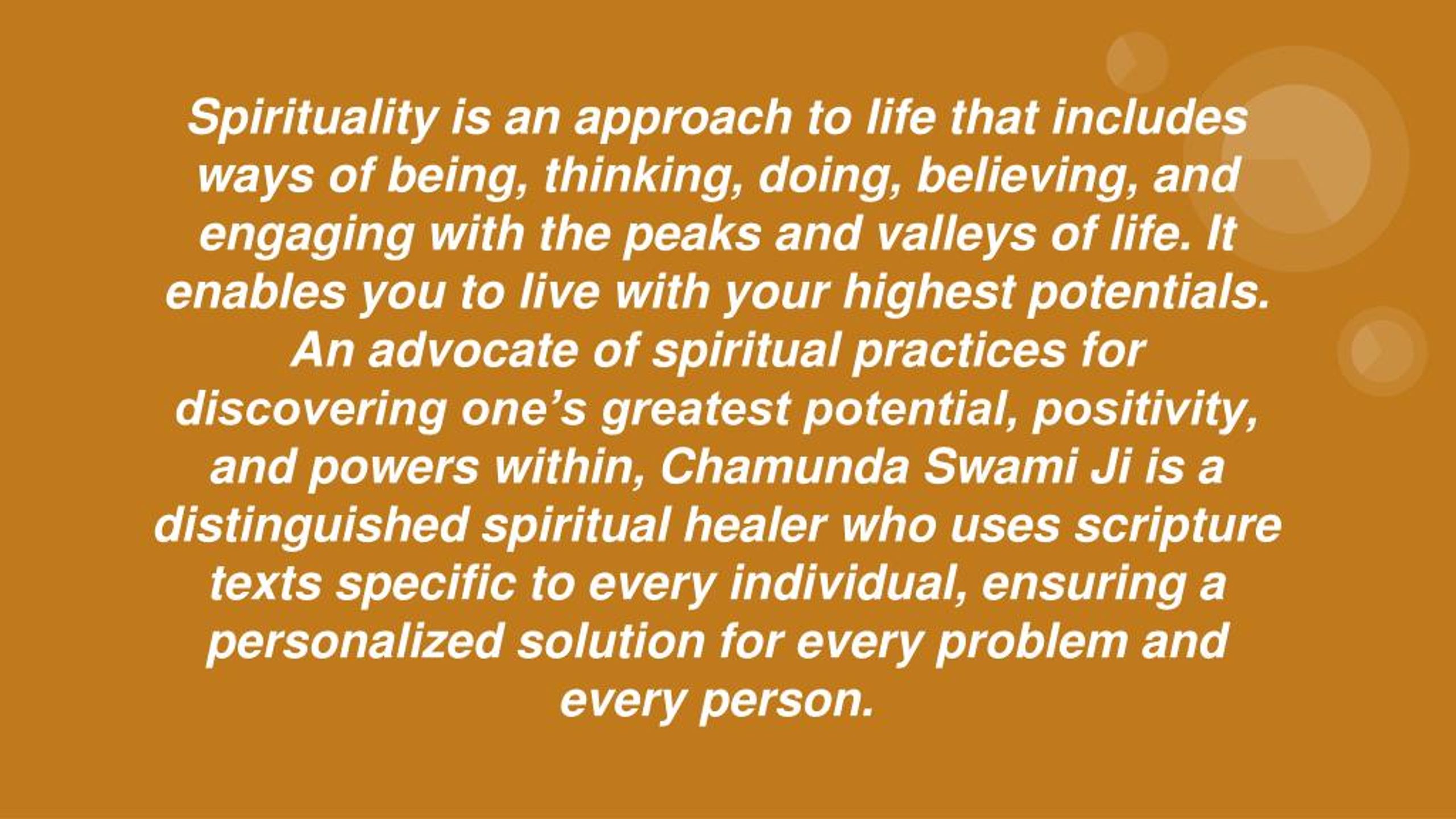 Spirituality is an approach to life that includes ways of being, thinking, doing, believing, and engaging with the peaks and valleys of life. It enables you to live with your highest potentials. An advocate of spiritual practices for discovering one’s greatest potential, positivity, and powers within, Chamunda Swami Ji is a distinguished spiritual healer who uses scripture texts specific to every individual, ensuring a personalized solution for every problem and every person.